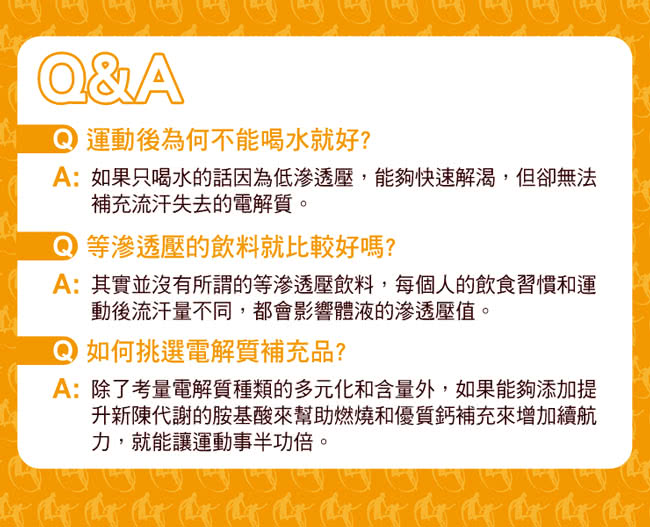 Q&A

Q 運動後為何不能喝水就好?

A: 如果只喝水的話因為低滲透壓，能夠快速解渴，但卻無法補充流汗失去的電解質。

Q 等滲透壓的飲料就比較好嗎?

A: 其實並沒有所謂的等滲透壓飲料，每個人的飲食習慣和運動後流汗量不同，都會影響體液的滲透壓值。

Q 如何挑選電解質補充品?

A: 除了考量電解質種類的多元化和含量外，如果能夠添加提升新陳代謝的胺基酸來幫助燃燒和優質鈣補充來增加續航力，就能讓運動事半功倍。